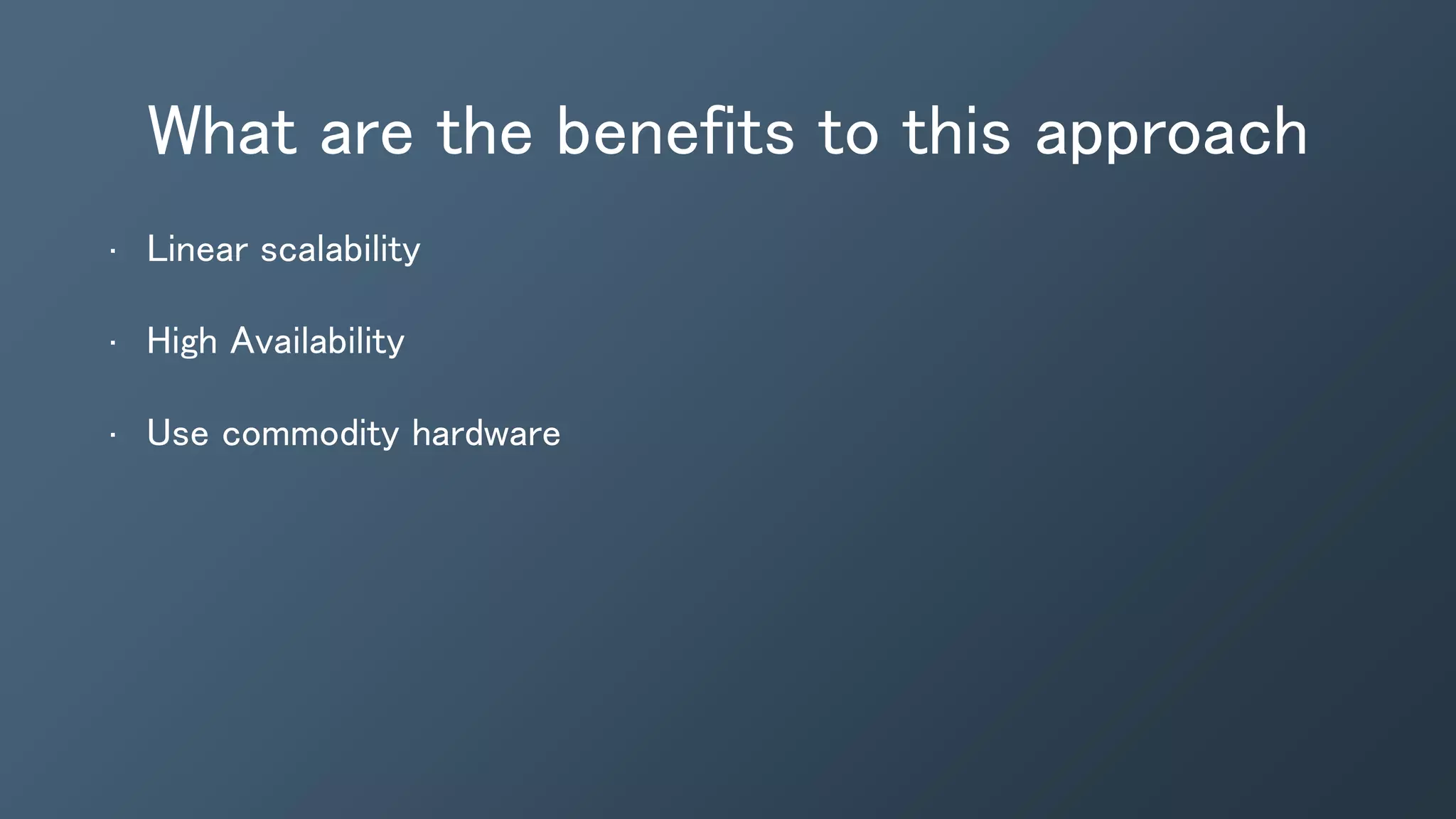 What are the benefits to this approach

· Linear scalability

· High Availability

· Use commodity hardware